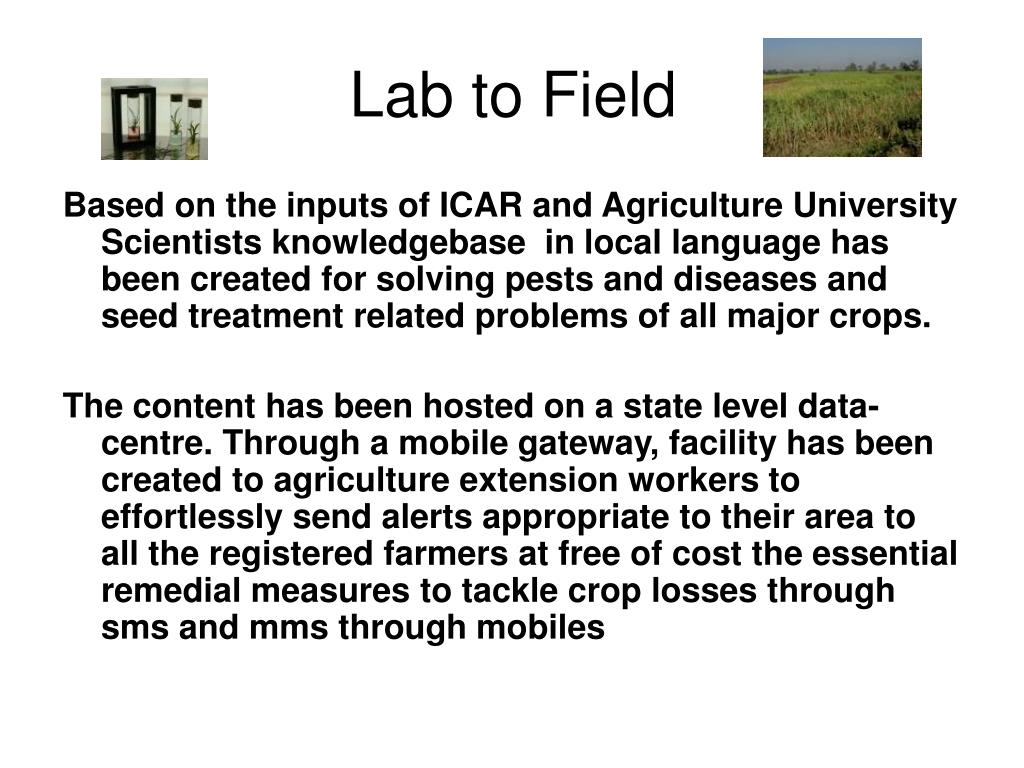 Lab to Field

Based on the inputs of ICAR and Agriculture University Scientists knowledgebase in local language has been created for solving pests and diseases and seed treatment related problems of all major crops.

The content has been hosted on a state level data-centre. Through a mobile gateway, facility has been created to agriculture extension workers to effortlessly send alerts appropriate to their area to all the registered farmers at free of cost the essential remedial measures to tackle crop losses through sms and mms through mobiles